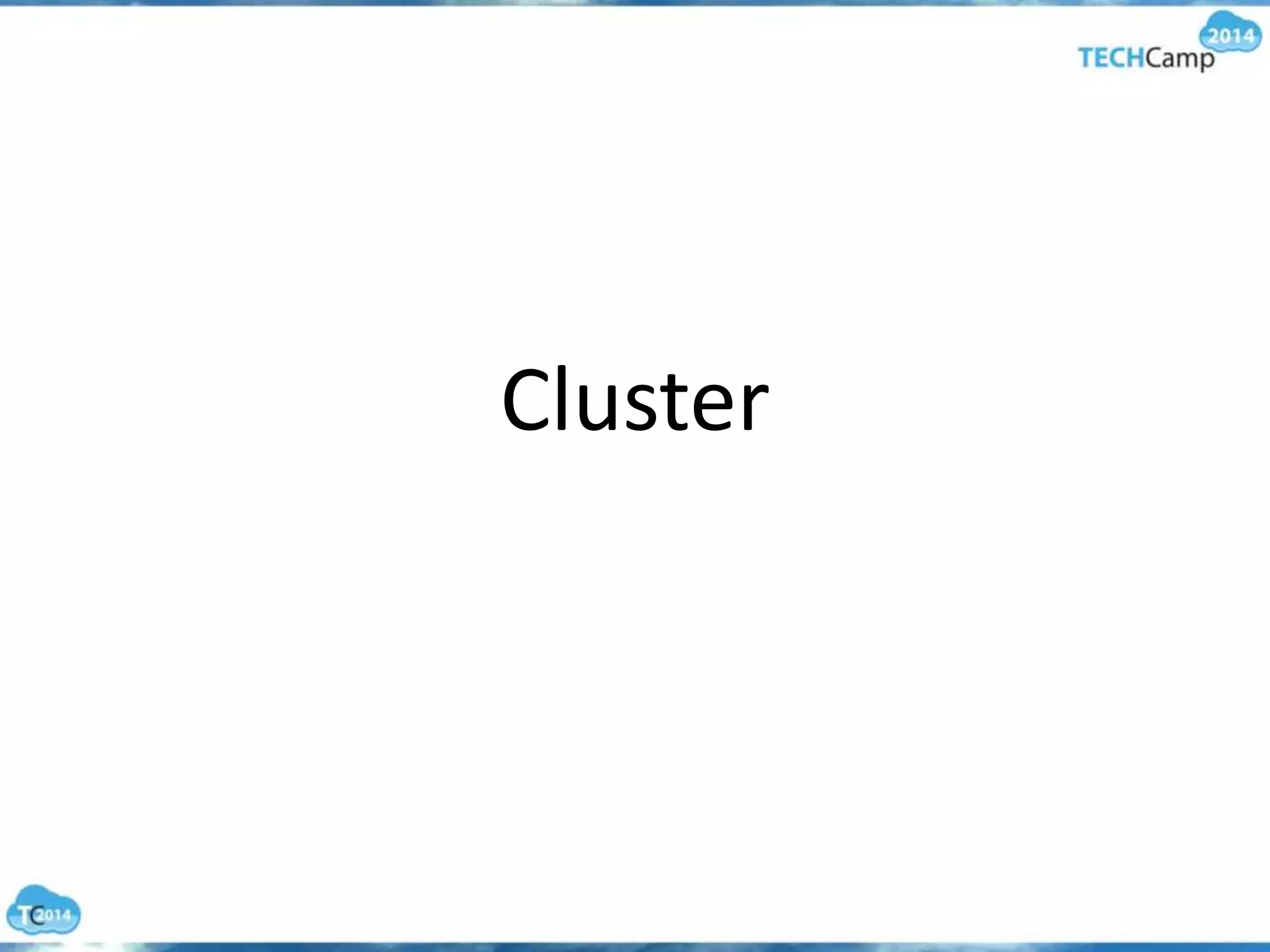 2014
TECHCamp

Cluster

TC 2014